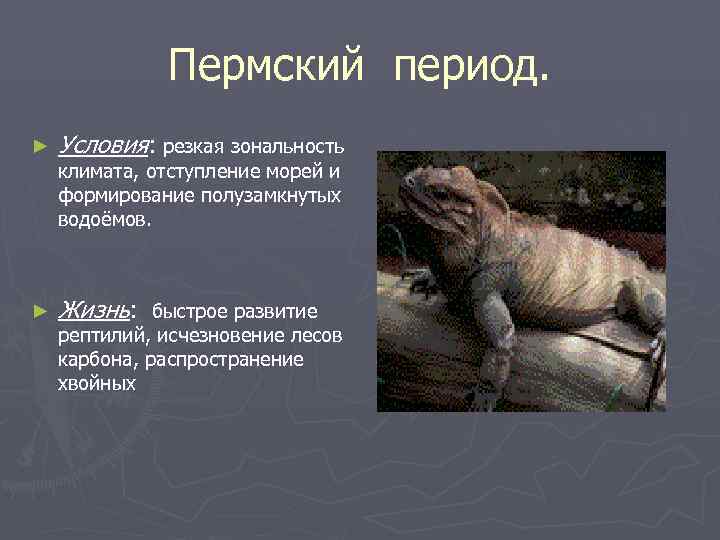 Пермский период.

► Условия: резкая зональность климата, отступление морей и формирование полузамкнутых водоёмов.

► Жизнь: быстрое развитие рептилий, исчезновение лесов карбона, распространение хвойных